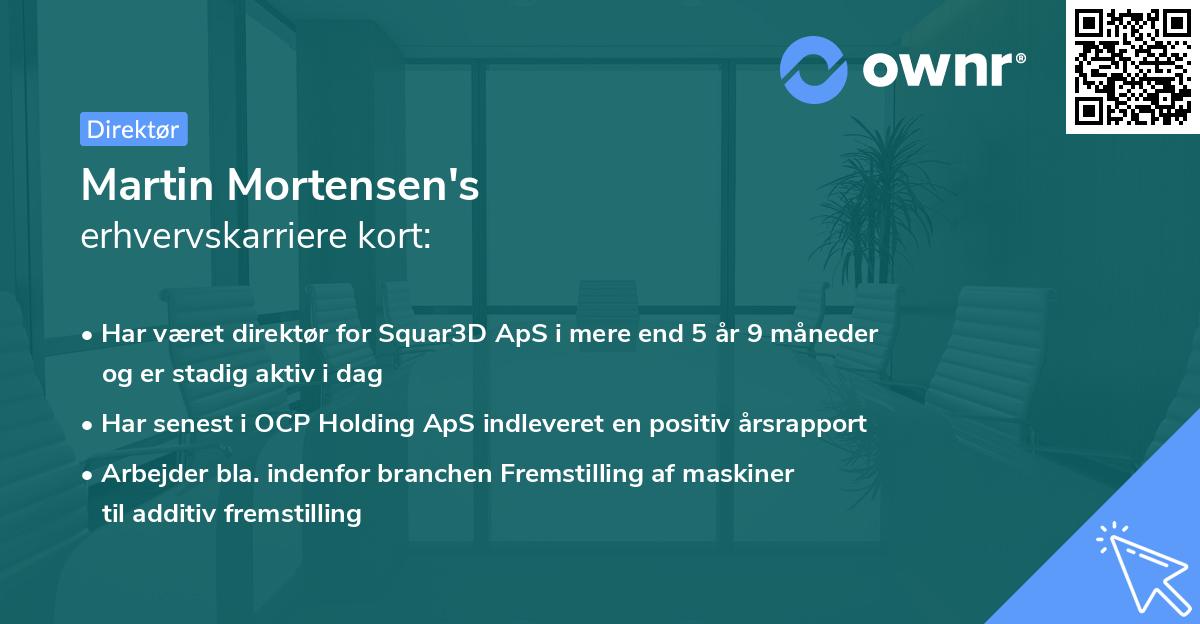 ownr®

Direktør

Martin Mortensen's
erhvervskarriere kort:

• Har været direktør for Squar3D ApS i mere end 5 år 9 måneder og er stadig aktiv i dag

• Har senest i OCP Holding ApS indleveret en positiv årsrapport

• Arbejder bla. indenfor branchen Fremstilling af maskiner til additiv fremstilling